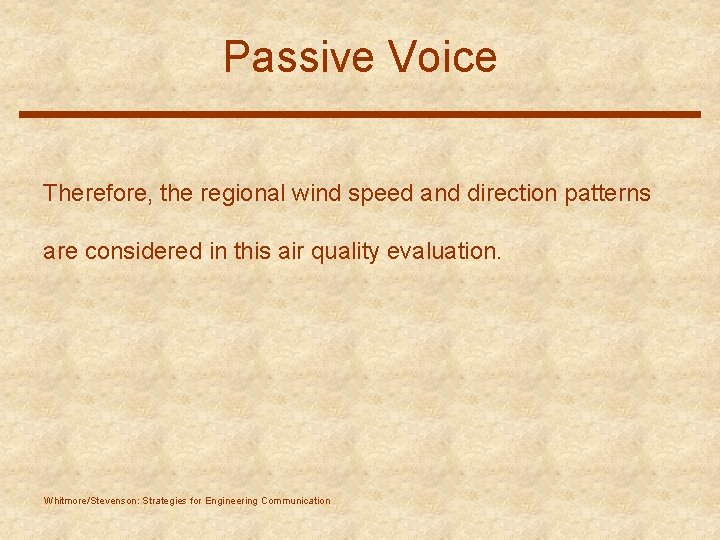 Passive Voice

Therefore, the regional wind speed and direction patterns are considered in this air quality evaluation.

Whitmore/Stevenson: Strategies for Engineering Communication